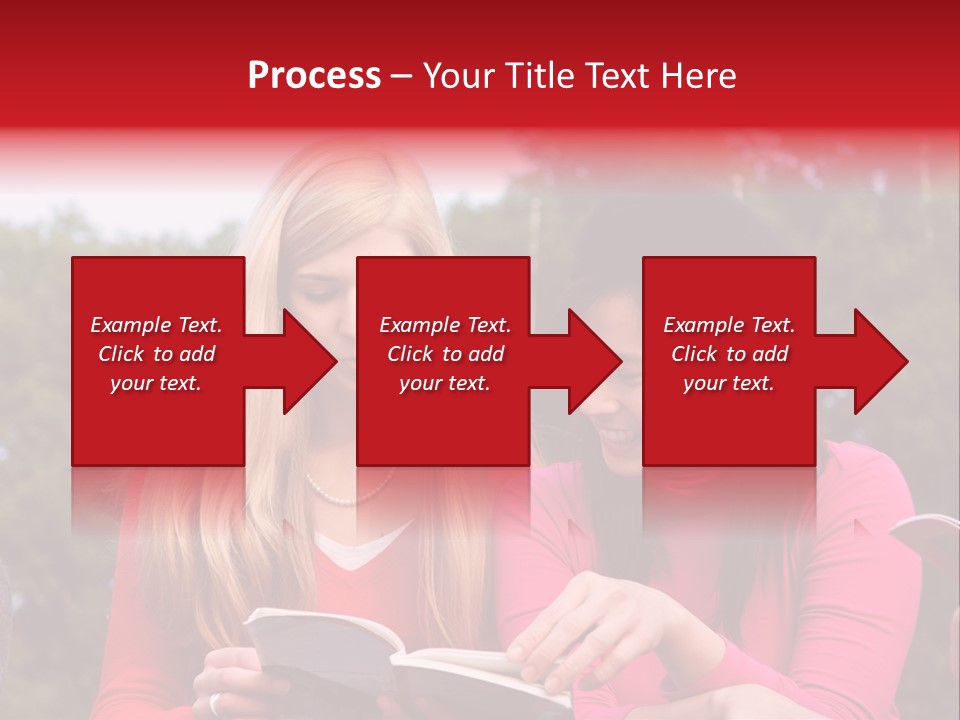 Process – Your Title Text Here

Example Text. Click to add your text.

Example Text. Click to add your text.

Example Text. Click to add your text.